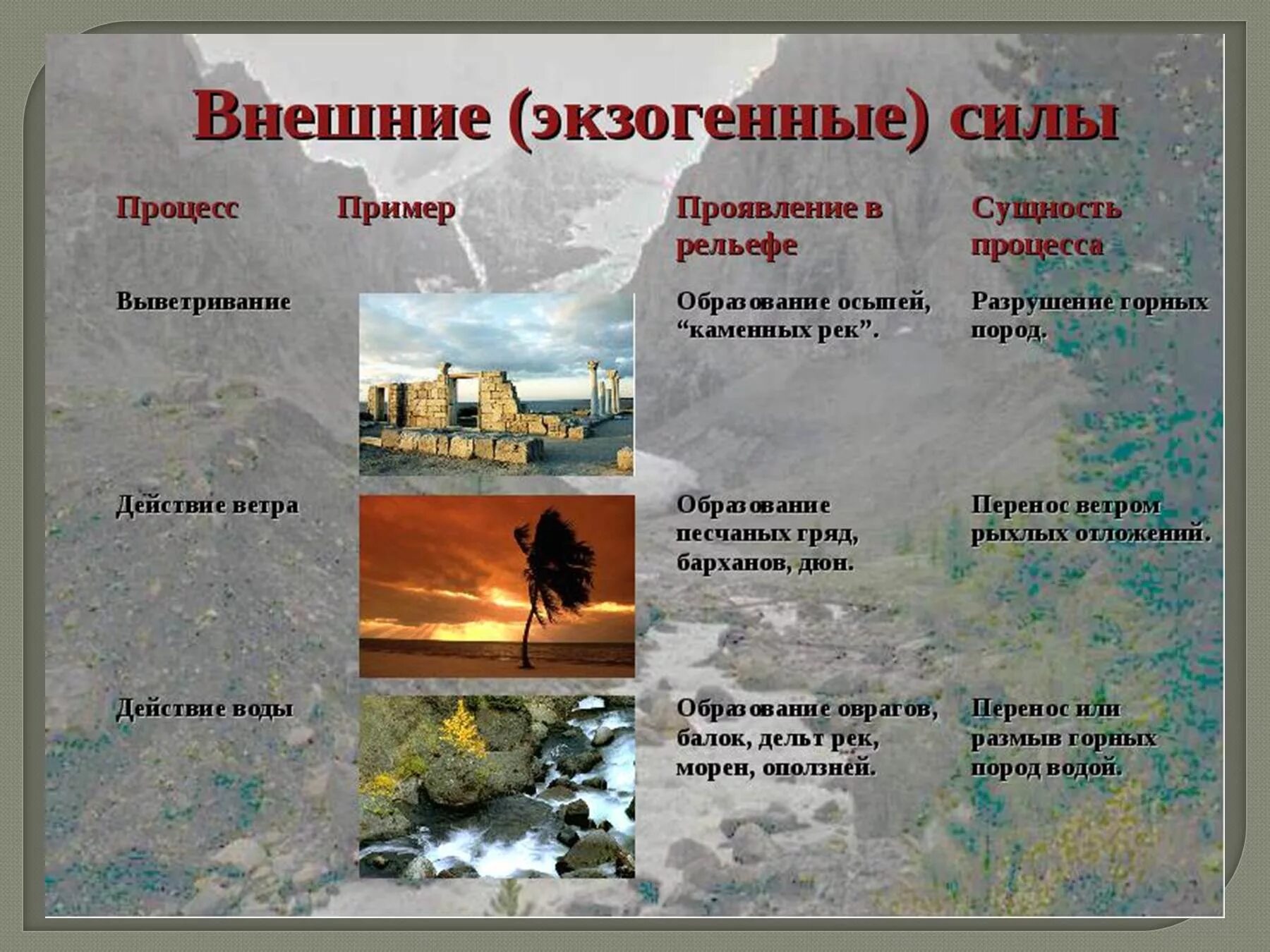 Внешние (экзогенные) силы

| Процесс | Пример | Проявление в рельефе | Сущность процесса |
|---|---|---|---|
| Выветривание | | Образование осыпей, “каменных рек”. | Разрушение горных пород. |
| Действие ветра | | Образование песчаных гряд, барханов, дюн. | Перенос ветром рыхлых отложений. |
| Действие воды | | Образование оврагов, балок, дельт рек, морен, оползней. | Перенос или размыв горных пород водой. |